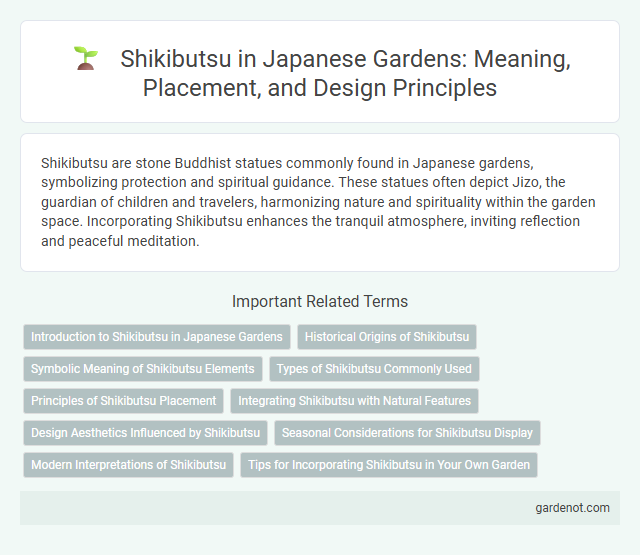 Shikibutsu in Japanese Gardens: Meaning, Placement, and Design Principles

Shikibutsu are stone Buddhist statues commonly found in Japanese gardens, symbolizing protection and spiritual guidance. These statues often depict Jizo, the guardian of children and travelers, harmonizing nature and spirituality within the garden space. Incorporating Shikibutsu enhances the tranquil atmosphere, inviting reflection and peaceful meditation.

Important Related Terms

Introduction to Shikibutsu in Japanese Gardens

Historical Origins of Shikibutsu

Symbolic Meaning of Shikibutsu Elements

Types of Shikibutsu Commonly Used

Principles of Shikibutsu Placement

Integrating Shikibutsu with Natural Features

Design Aesthetics Influenced by Shikibutsu

Seasonal Considerations for Shikibutsu Display

Modern Interpretations of Shikibutsu

Tips for Incorporating Shikibutsu in Your Own Garden

gardenot.com